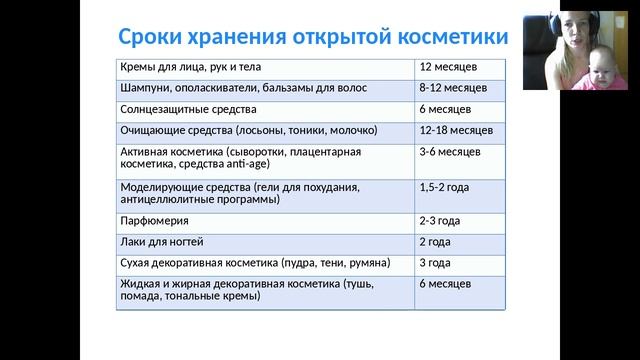 Сроки хранения открытой косметики

| Кремы для лица, рук и тела | 12 месяцев |
|---|---|
| Шампуни, ополаскиватели, бальзамы для волос | 8-12 месяцев |
| Солнцезащитные средства | 6 месяцев |
| Очищающие средства (лосьоны, тоники, молочко) | 12-18 месяцев |
| Активная косметика (сыворотки, плацентарная косметика, средства anti-age) | 3-6 месяцев |
| Моделирующие средства (гели для похудания, антицеллюлитные программы) | 1,5-2 года |
| Парфюмерия | 2-3 года |
| Лаки для ногтей | 2 года |
| Сухая декоративная косметика (пудра, тени, румяна) | 3 года |
| Жидкая и жирная декоративная косметика (тушь, помада, тональные кремы) | 6 месяцев |